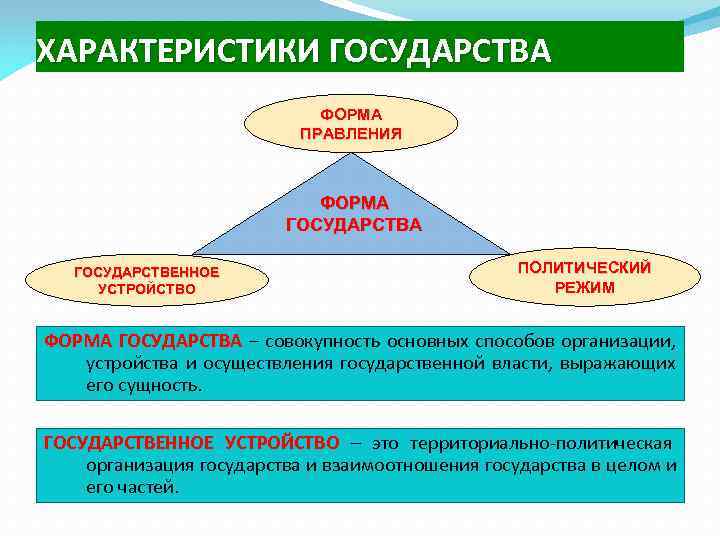 ХАРАКТЕРИСТИКИ ГОСУДАРСТВА

ФОРМА ПРАВЛЕНИЯ

ФОРМА ГОСУДАРСТВА

ГОСУДАРСТВЕННОЕ УСТРОЙСТВО

ПОЛИТИЧЕСКИЙ РЕЖИМ

ФОРМА ГОСУДАРСТВА – совокупность основных способов организации, устройства и осуществления государственной власти, выражающих его сущность.

ГОСУДАРСТВЕННОЕ УСТРОЙСТВО – это территориально-политическая организация государства и взаимоотношения государства в целом и его частей.